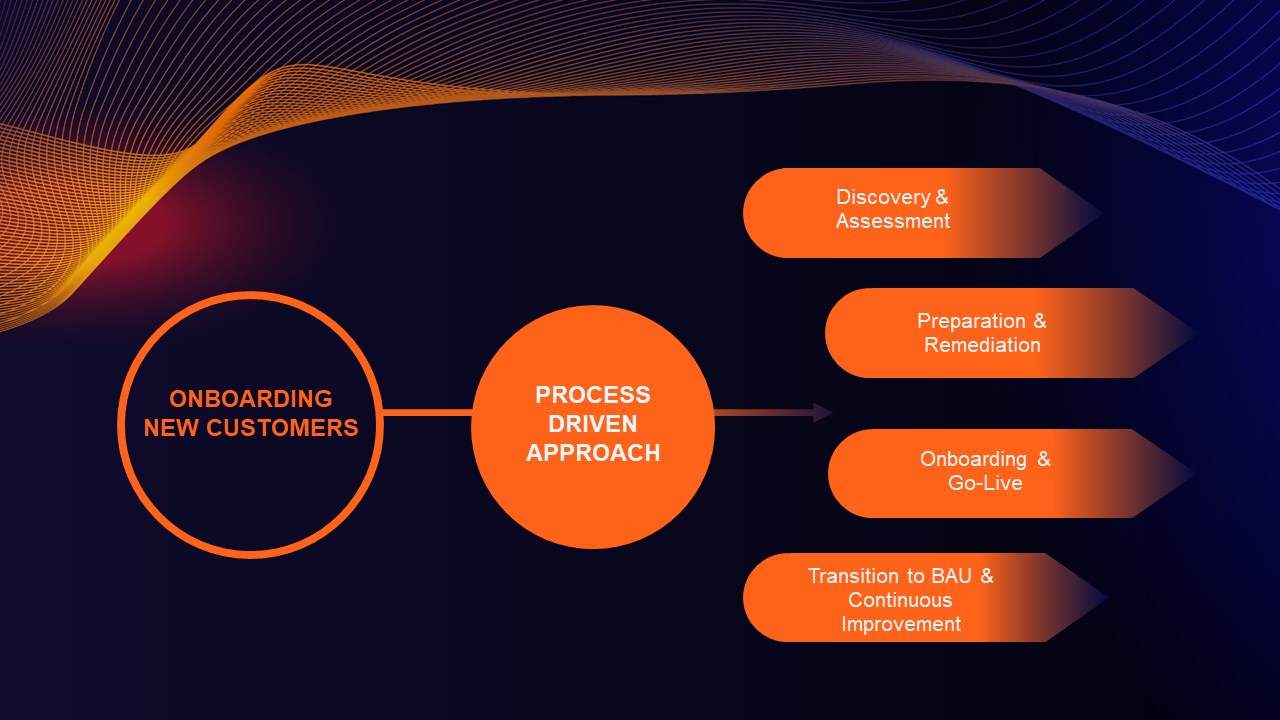 ONBOARDING NEW CUSTOMERS

PROCESS DRIVEN APPROACH

Discovery & Assessment

Preparation & Remediation

Onboarding & Go-Live

Transition to BAU & Continuous Improvement